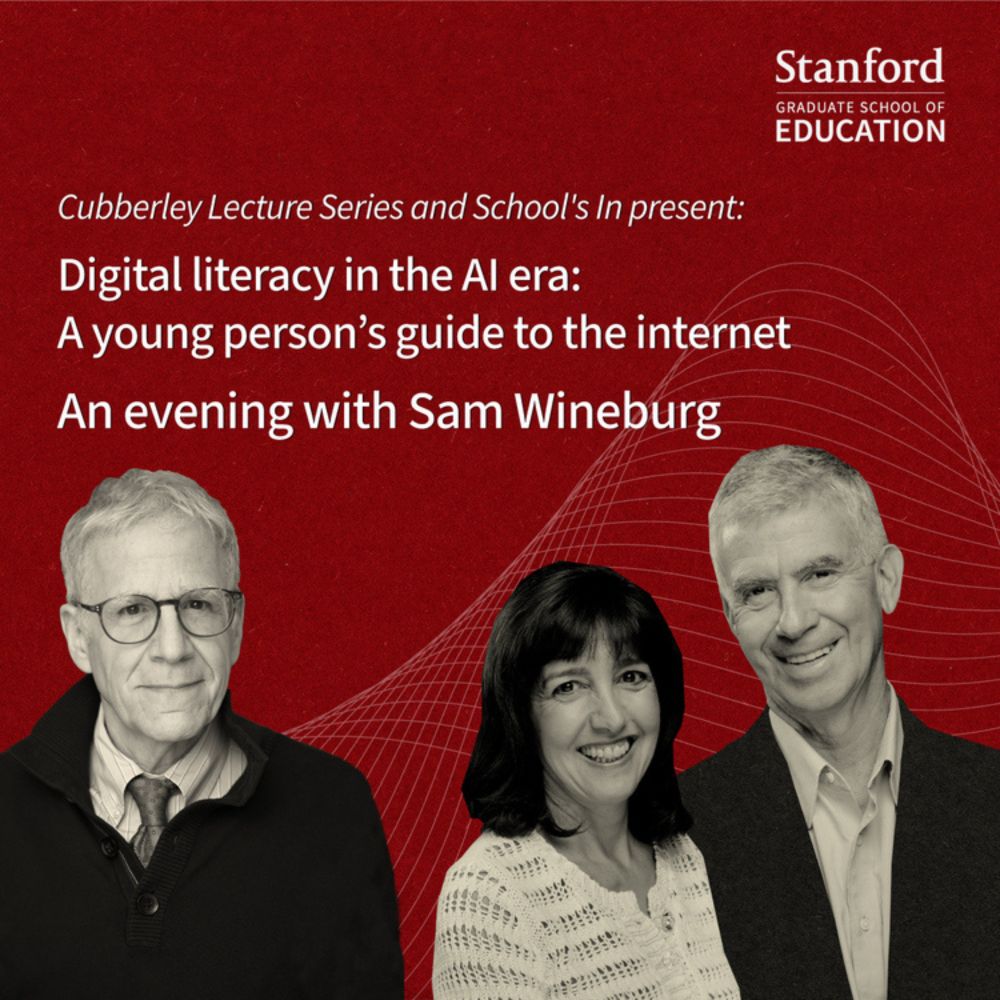 Stanford
GRADUATE SCHOOL OF
EDUCATION

Cubberley Lecture Series and School's In present:

Digital literacy in the AI era:
A young person's guide to the internet

An evening with Sam Wineburg